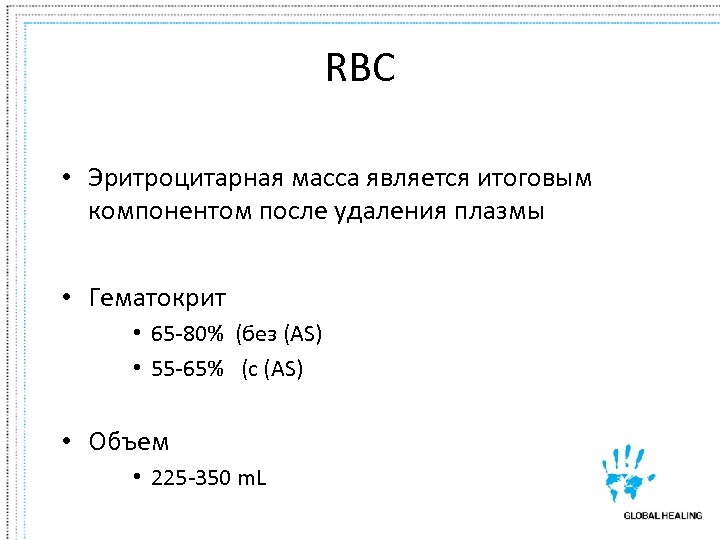 RBC

• Эритроцитарная масса является итоговым компонентом после удаления плазмы

• Гематокрит
  • 65-80% (без (AS)
  • 55-65% (с (AS)

• Объем
  • 225-350 mL

GLOBAL HEALING